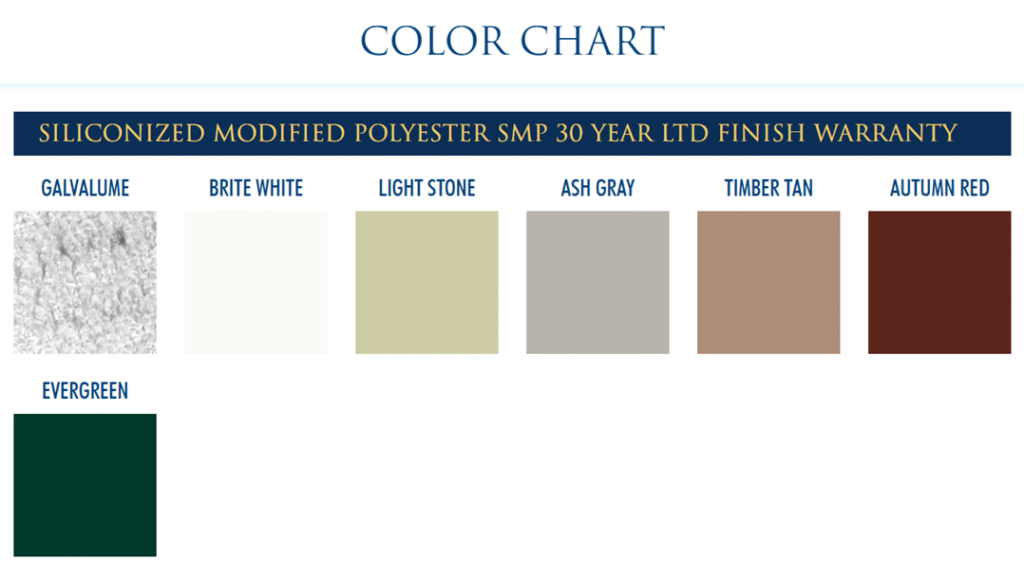 COLOR CHART

SILICONIZED MODIFIED POLYESTER SMP 30 YEAR LTD FINISH WARRANTY

GALVALUME

BRITE WHITE

LIGHT STONE

ASH GRAY

TIMBER TAN

AUTUMN RED

EVERGREEN